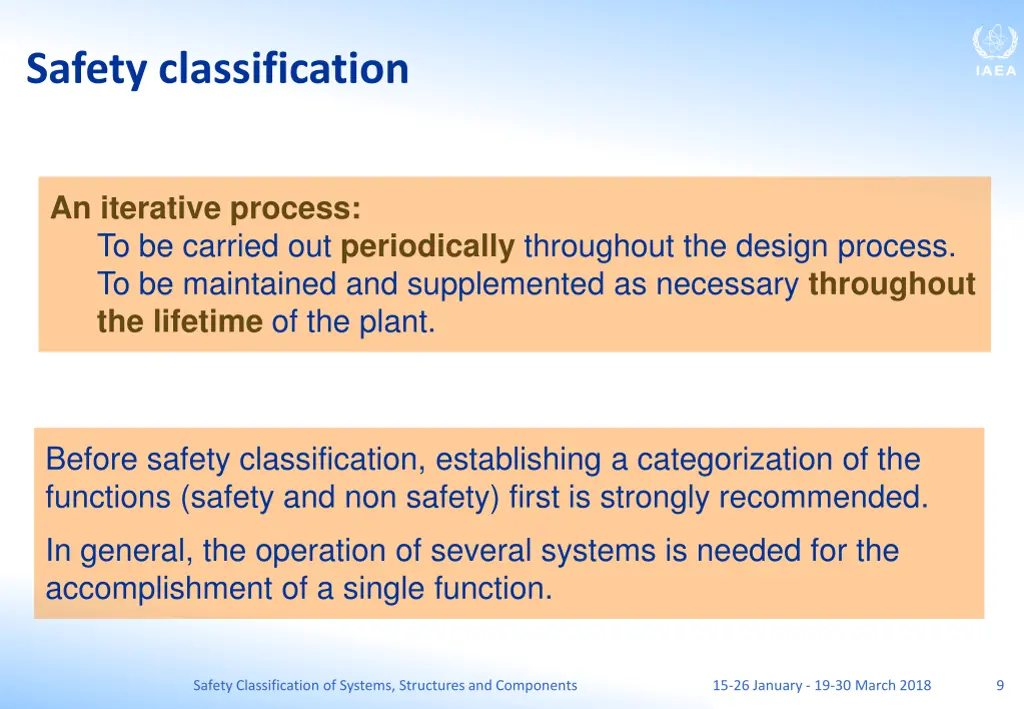 Safety classification

IAEA

An iterative process:

To be carried out periodically throughout the design process.

To be maintained and supplemented as necessary throughout the lifetime of the plant.

Before safety classification, establishing a categorization of the functions (safety and non safety) first is strongly recommended.

In general, the operation of several systems is needed for the accomplishment of a single function.

Safety Classification of Systems, Structures and Components

15-26 January - 19-30 March 2018

9